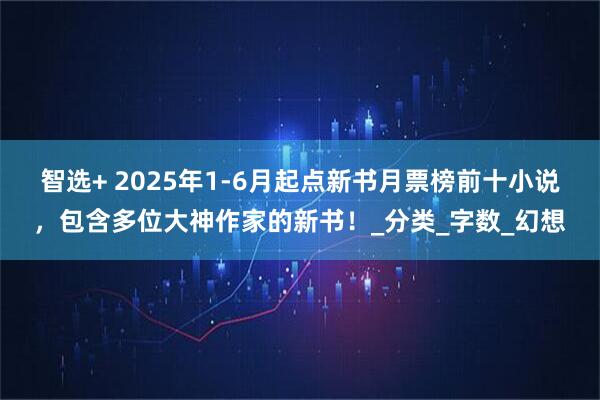 智选+ 2025年1-6月起点新书月票榜前十小说，包含多位大神作家的新书！_分类_字数_幻想